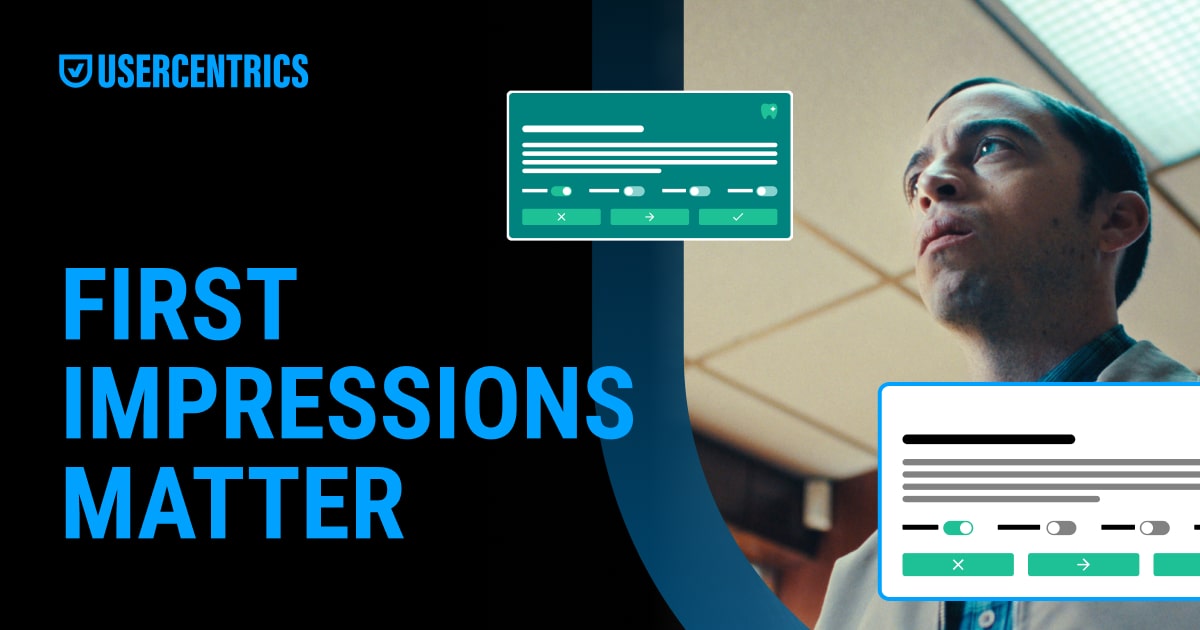 USERCENTRICS

FIRST IMPRESSIONS MATTER